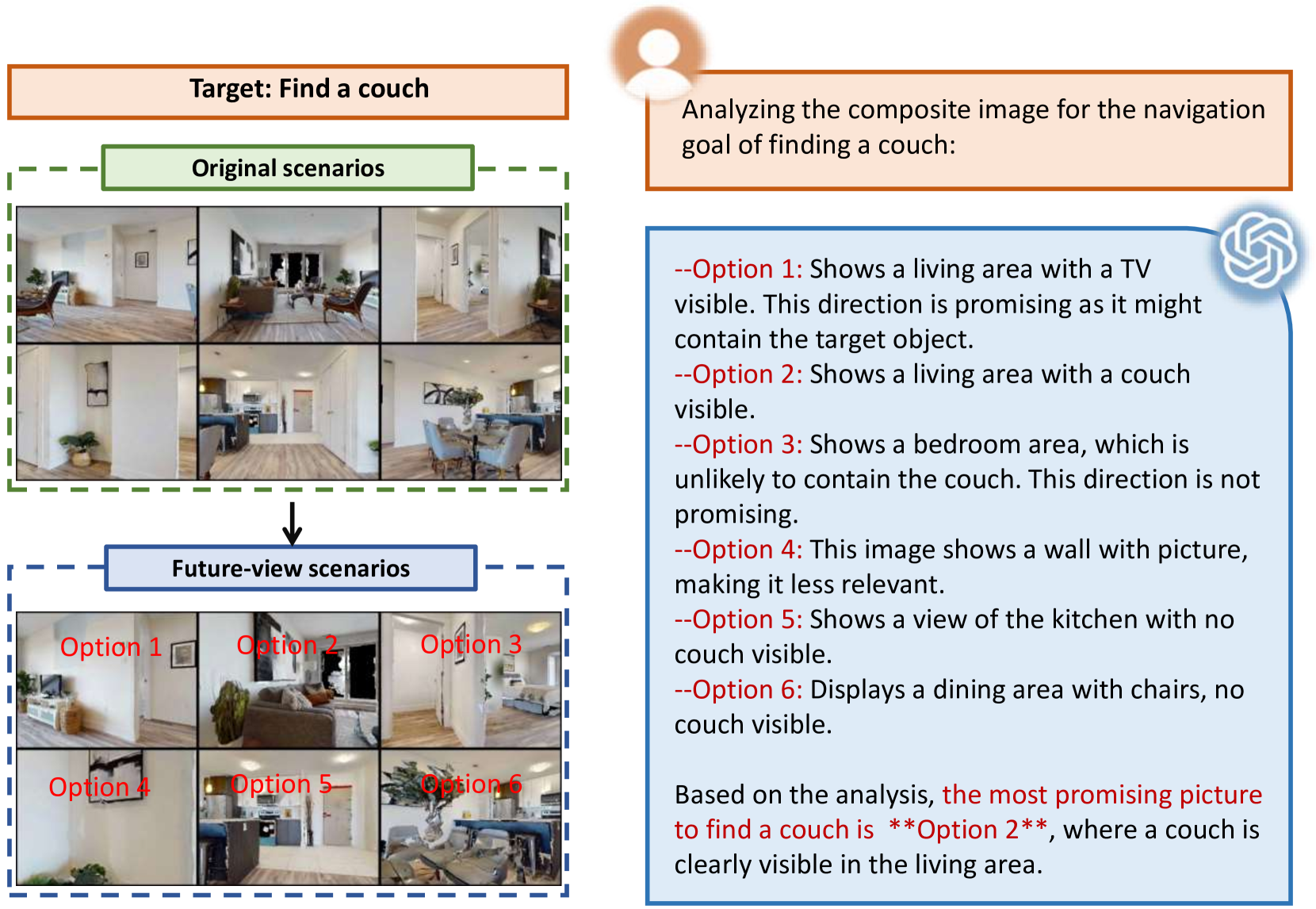 Target: Find a couch

Original scenarios

Future-view scenarios

Option 1
Option 2
Option 3
Option 4
Option 5
Option 6

Analyzing the composite image for the navigation goal of finding a couch:

--Option 1: Shows a living area with a TV visible. This direction is promising as it might contain the target object.
--Option 2: Shows a living area with a couch visible.
--Option 3: Shows a bedroom area, which is unlikely to contain the couch. This direction is not promising.
--Option 4: This image shows a wall with picture, making it less relevant.
--Option 5: Shows a view of the kitchen with no couch visible.
--Option 6: Displays a dining area with chairs, no couch visible.

Based on the analysis, the most promising picture to find a couch is **Option 2**, where a couch is clearly visible in the living area.